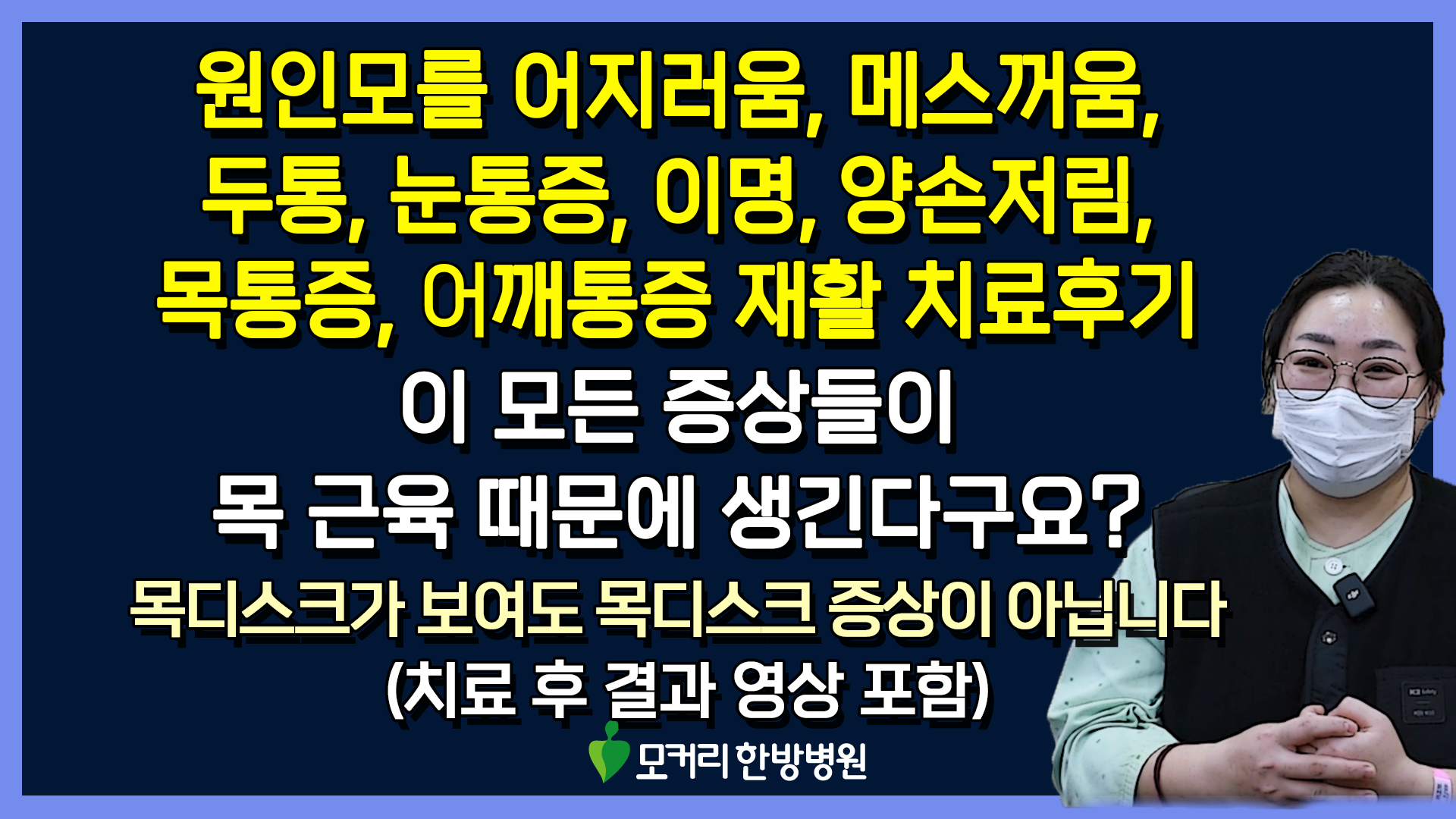 원인모를 어지러움, 메스꺼움, 두통, 눈통증, 이명, 양손저림, 목통증, 어깨통증 재활 치료후기

이 모든 증상들이 목 근육 때문에 생긴다구요?

목디스크가 보여도 목디스크 증상이 아닙니다

(치료 후 결과 영상 포함)

모커리 한방병원